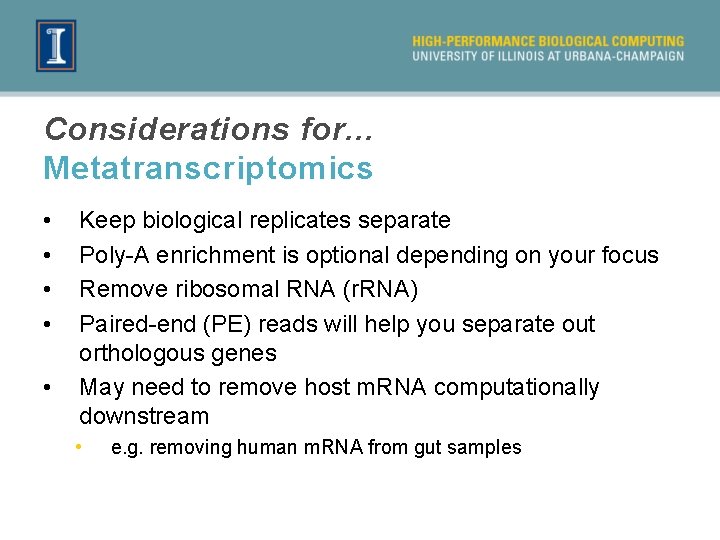 I

HIGH-PERFORMANCE BIOLOGICAL COMPUTING
UNIVERSITY OF ILLINOIS AT URBANA-CHAMPAIGN

Considerations for...
Metatranscriptomics

• Keep biological replicates separate
• Poly-A enrichment is optional depending on your focus
• Remove ribosomal RNA (rRNA)
• Paired-end (PE) reads will help you separate out orthologous genes
• May need to remove host mRNA computationally downstream
  • e.g. removing human mRNA from gut samples